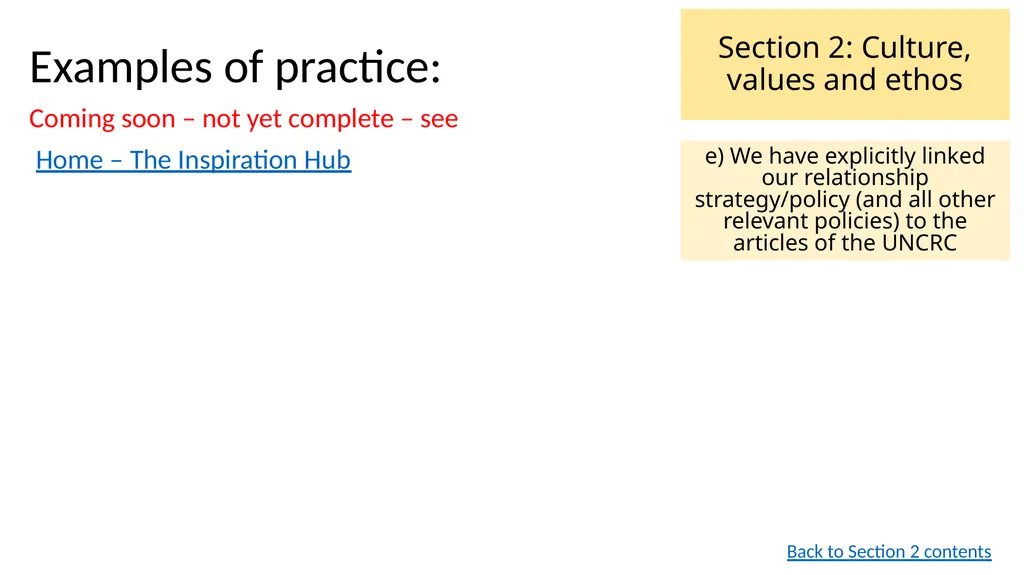 Examples of practice:

Coming soon – not yet complete – see

Home – The Inspiration Hub

Section 2: Culture, values and ethos

e) We have explicitly linked our relationship strategy/policy (and all other relevant policies) to the articles of the UNCRC

Back to Section 2 contents